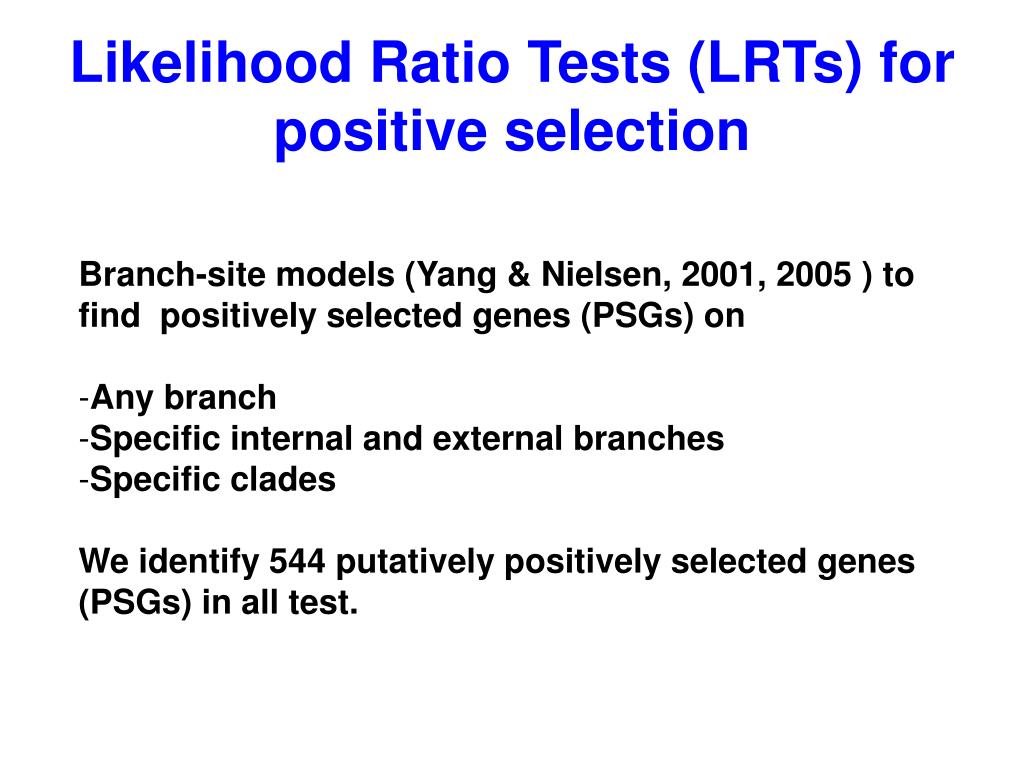 Likelihood Ratio Tests (LRTs) for positive selection

Branch-site models (Yang & Nielsen, 2001, 2005 ) to find positively selected genes (PSGs) on

-Any branch
-Specific internal and external branches
-Specific clades

We identify 544 putatively positively selected genes (PSGs) in all test.